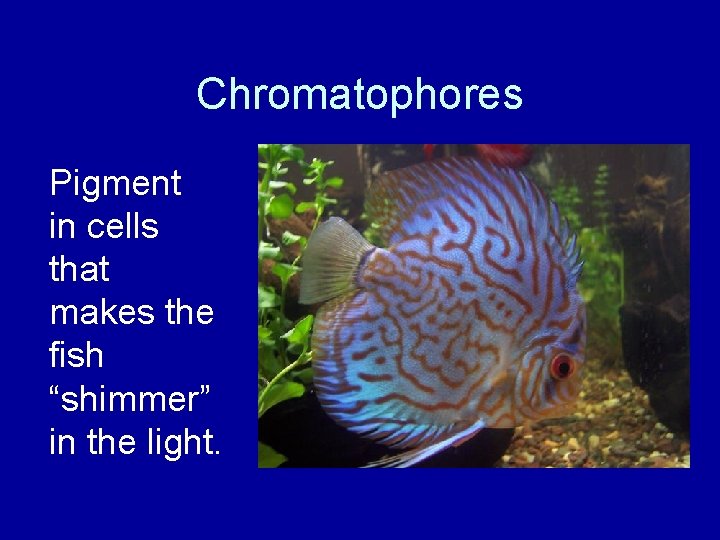 Chromatophores

Pigment in cells that makes the fish “shimmer” in the light.